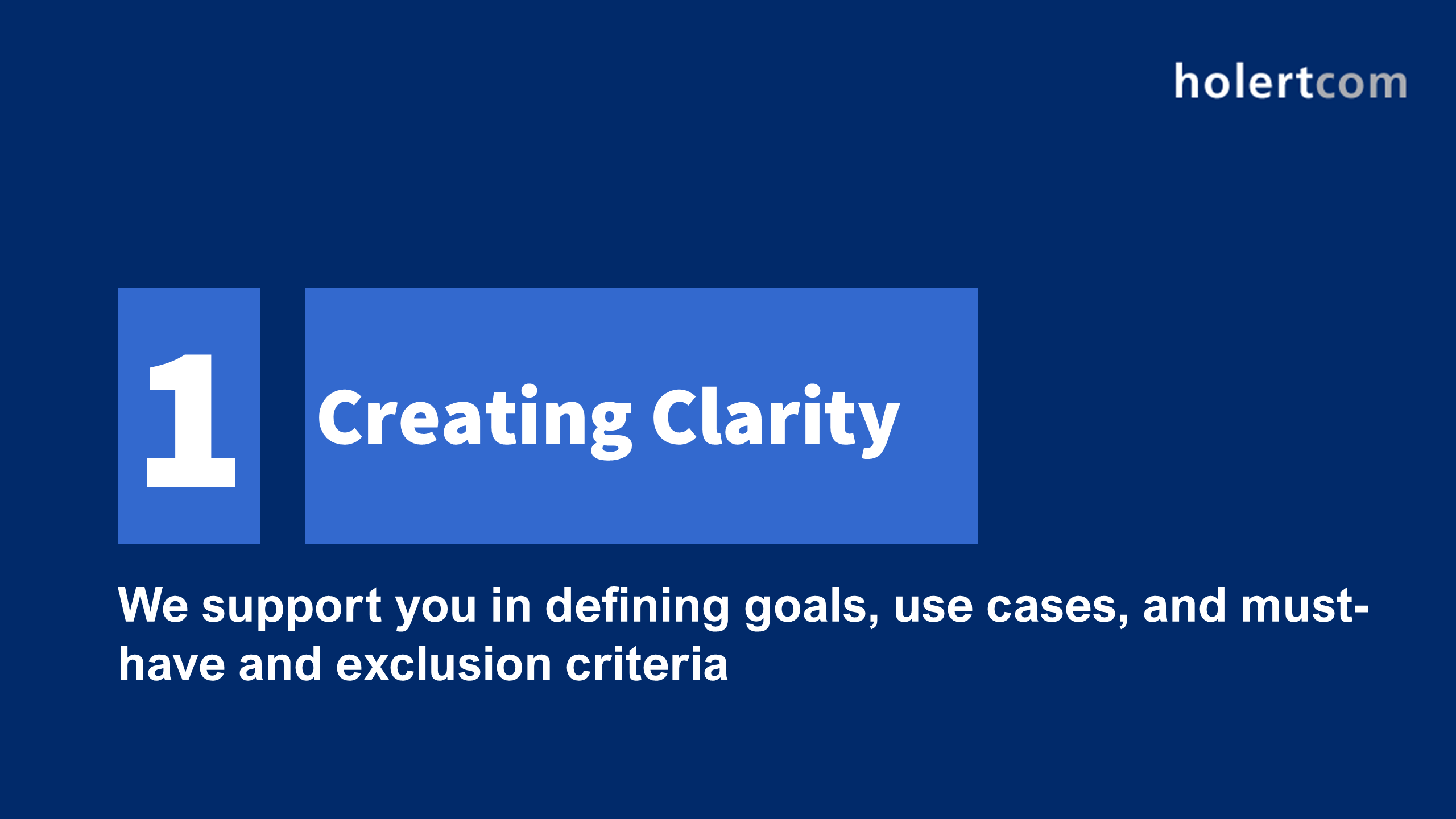 holertcom

1

Creating Clarity

We support you in defining goals, use cases, and must-have and exclusion criteria